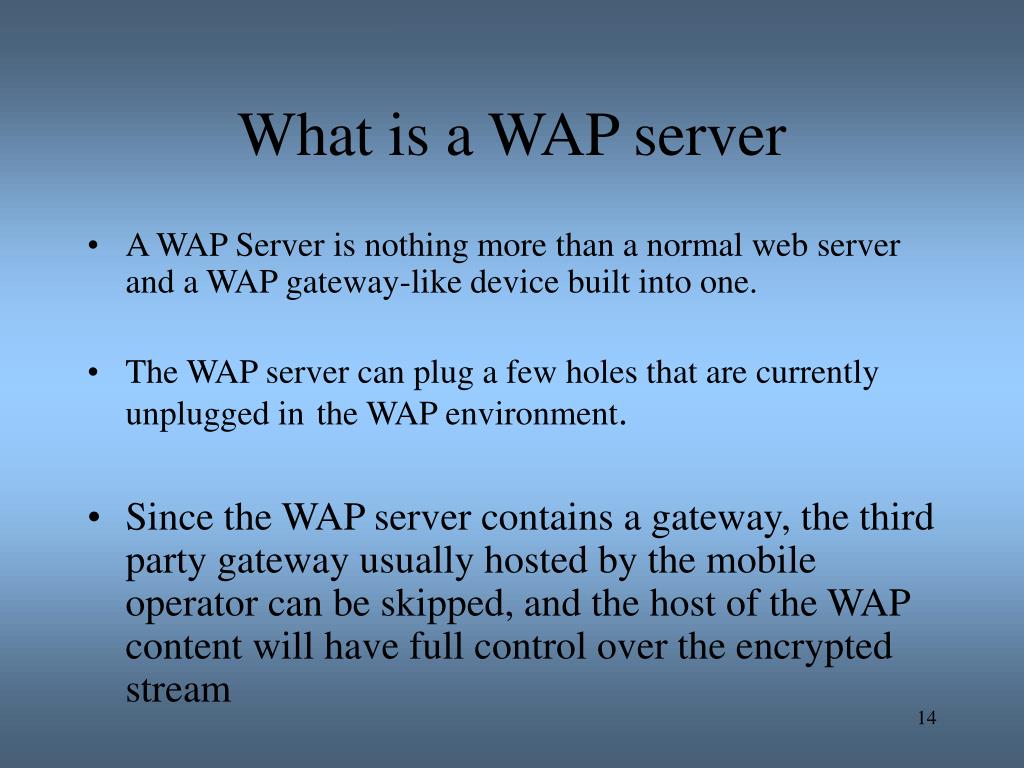 What is a WAP server

• A WAP Server is nothing more than a normal web server and a WAP gateway-like device built into one.

• The WAP server can plug a few holes that are currently unplugged in the WAP environment.

• Since the WAP server contains a gateway, the third party gateway usually hosted by the mobile operator can be skipped, and the host of the WAP content will have full control over the encrypted stream

14